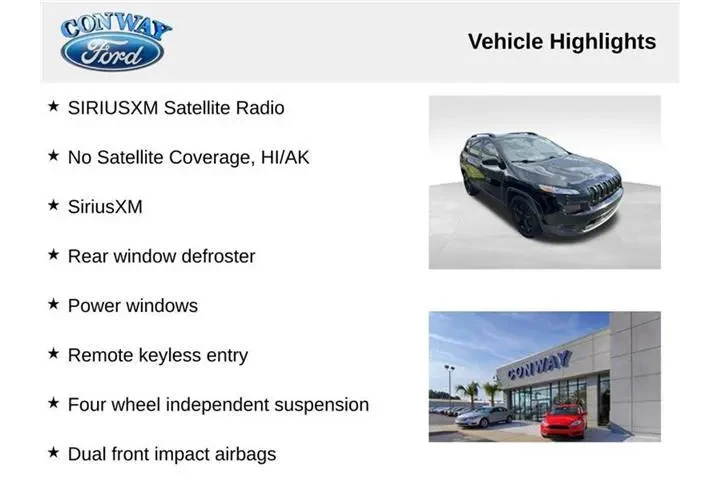 CONWAY
Ford

Vehicle Highlights

★ SIRIUSXM Satellite Radio

★ No Satellite Coverage, HI/AK

★ SiriusXM

★ Rear window defroster

★ Power windows

★ Remote keyless entry

★ Four wheel independent suspension

★ Dual front impact airbags

CONWAY